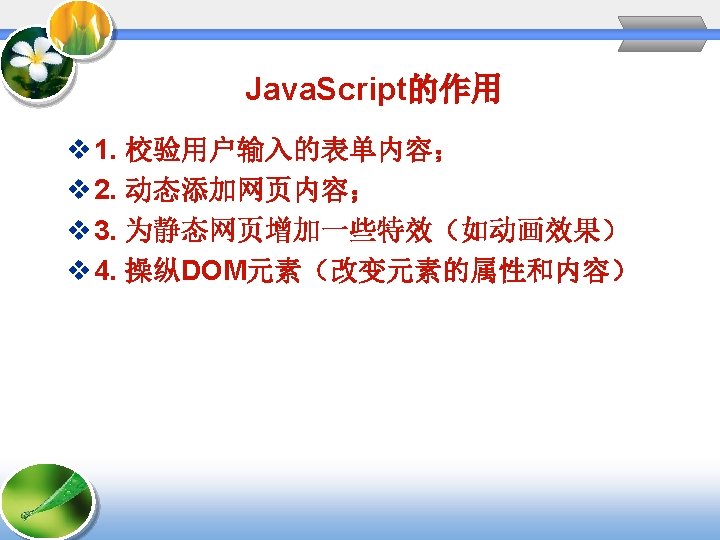 JavaScript的作用

❖ 1. 校验用户输入的表单内容；
❖ 2. 动态添加网页内容；
❖ 3. 为静态网页增加一些特效（如动画效果）
❖ 4. 操纵DOM元素（改变元素的属性和内容）